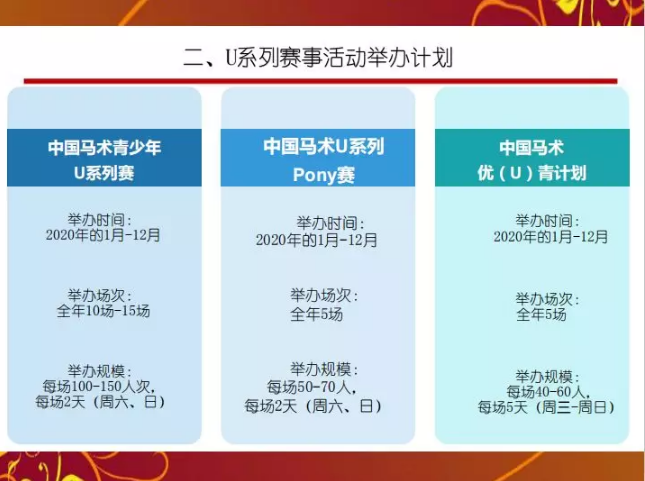 二、U系列赛事活动举办计划

中国马术青少年
U系列赛

举办时间：
2020年的1月-12月

举办场次：
全年10场-15场

举办规模：
每场100-150人次，
每场2天（周六、日）

中国马术U系列
Pony赛

举办时间：
2020年的1月-12月

举办场次：
全年5场

举办规模：
每场50-70人，
每场2天（周六、日）

中国马术
优（U）青计划

举办时间：
2020年的1月-12月

举办场次：
全年5场

举办规模：
每场40-60人，
每场5天（周三-周日）